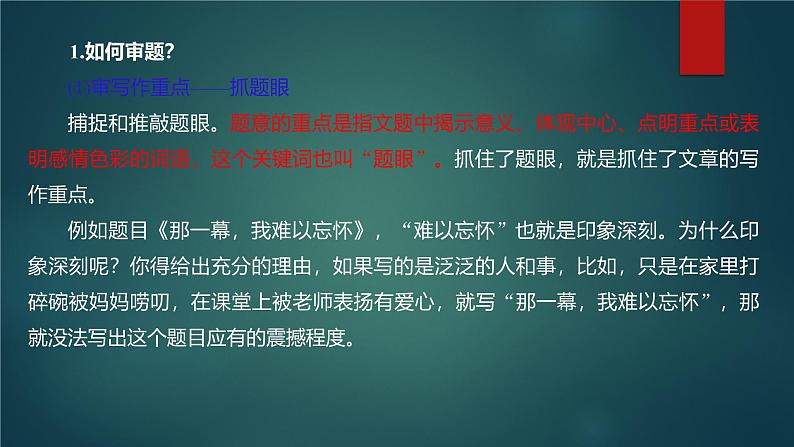 1.如何审题?

(1)审写作重点——抓题眼

捕捉和推敲题眼。题意的重点是指文题中揭示意义、体现中心、点明重点或表明感情色彩的词语，这个关键词也叫“题眼”。抓住了题眼，就是抓住了文章的写作重点。

例如题目《那一幕，我难以忘怀》，“难以忘怀”也就是印象深刻。为什么印象深刻呢？你得给出充分的理由，如果写的是泛泛的人和事，比如，只是在家里打碎碗被妈妈唠叨，在课堂上被老师表扬有爱心，就写“那一幕，我难以忘怀”，那就没法写出这个题目应有的震撼程度。